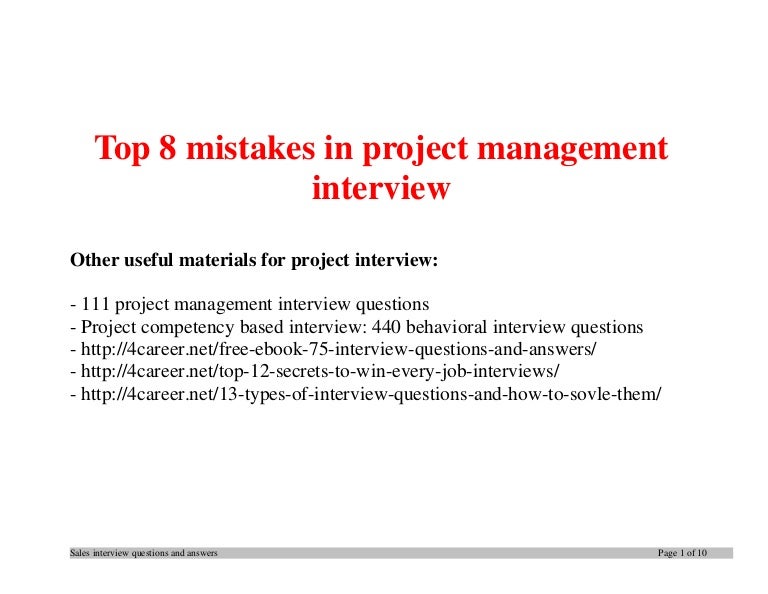 Top 8 mistakes in project management interview

Other useful materials for project interview:

- 111 project management interview questions
- Project competency based interview: 440 behavioral interview questions
- http://4career.net/free-ebook-75-interview-questions-and-answers/
- http://4career.net/top-12-secrets-to-win-every-job-interviews/
- http://4career.net/13-types-of-interview-questions-and-how-to-sovle-them/

Sales interview questions and answers Page 1 of 10